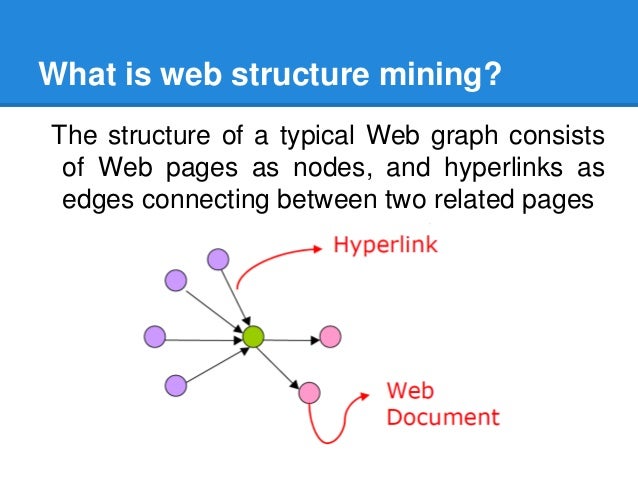 What is web structure mining?

The structure of a typical Web graph consists of Web pages as nodes, and hyperlinks as edges connecting between two related pages

Hyperlink

Web Document